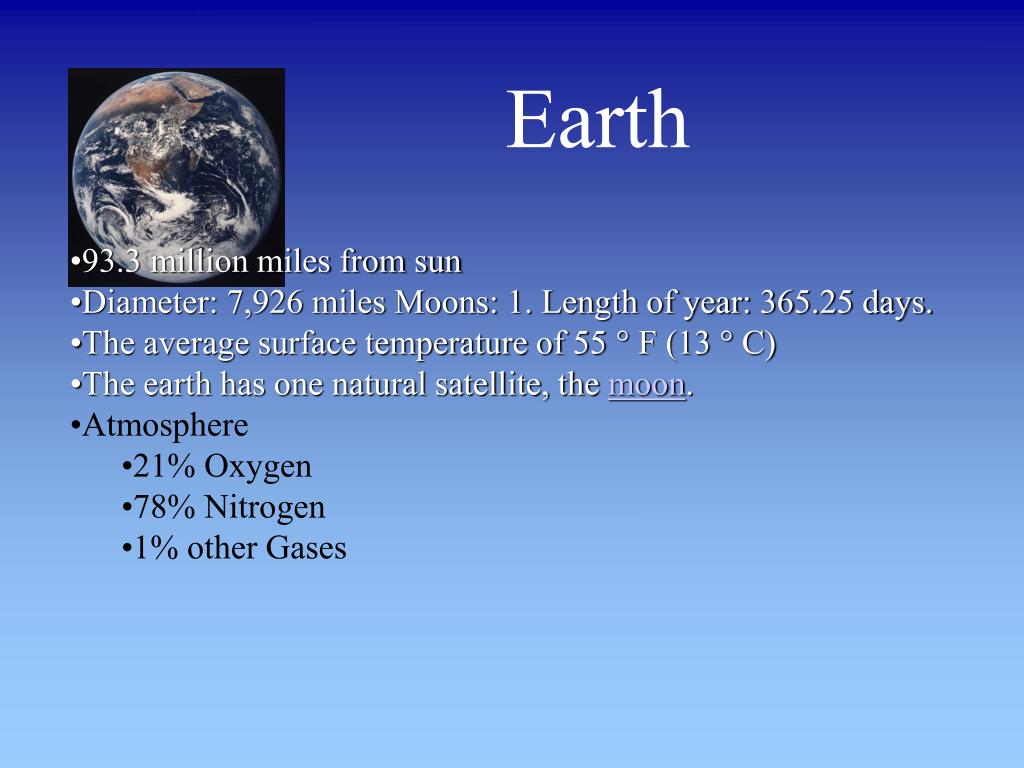 Earth

•93.3 million miles from sun
•Diameter: 7,926 miles Moons: 1. Length of year: 365.25 days.
•The average surface temperature of 55 ° F (13 ° C)
•The earth has one natural satellite, the moon.
•Atmosphere
•21% Oxygen
•78% Nitrogen
•1% other Gases